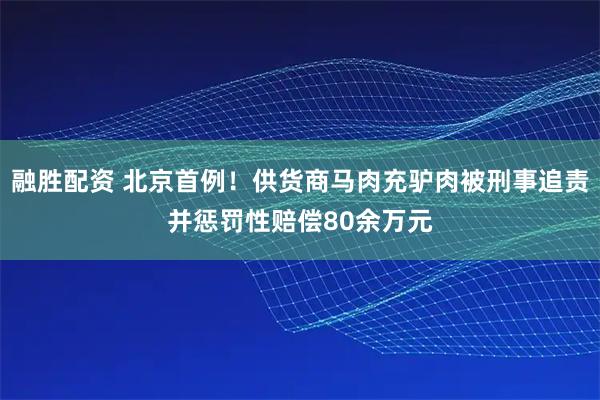 融胜配资 北京首例！供货商马肉充驴肉被刑事追责并惩罚性赔偿80余万元